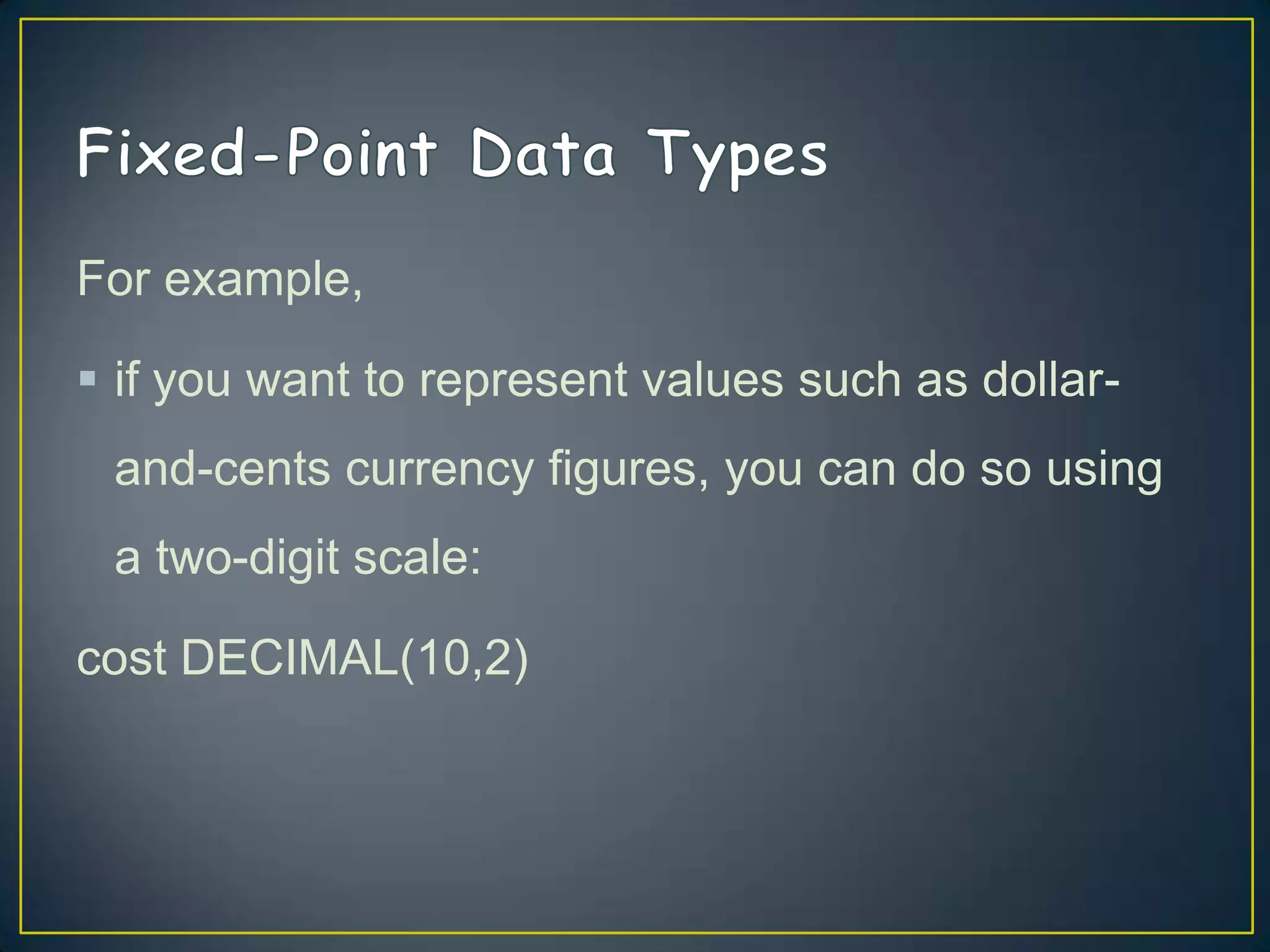 Fixed-Point Data Types

For example,

▪ if you want to represent values such as dollar-and-cents currency figures, you can do so using a two-digit scale:

cost DECIMAL(10,2)